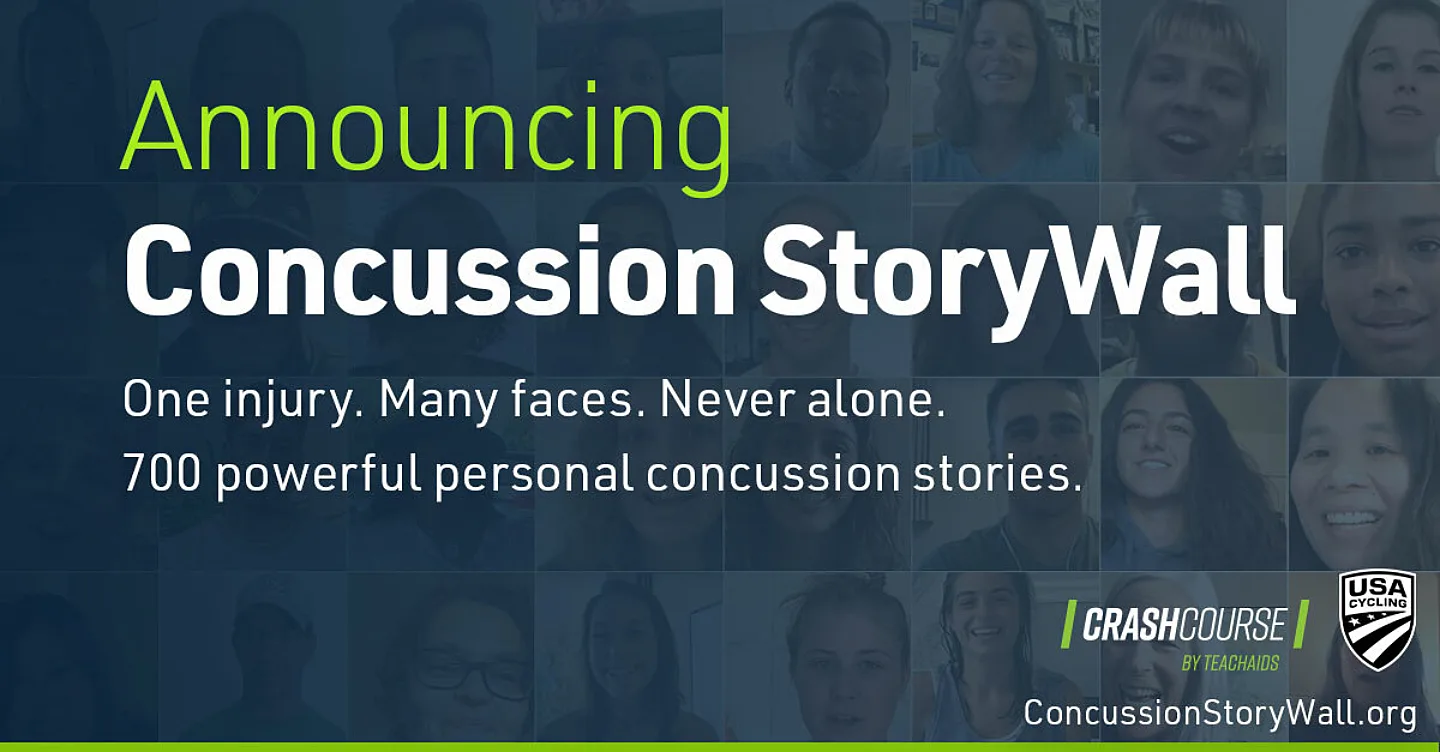 Announcing
Concussion StoryWall

One injury. Many faces. Never alone.
700 powerful personal concussion stories.

CRASHCOURSE
BY TEACHAIDS

USA CYCLING

ConcussionStoryWall.org